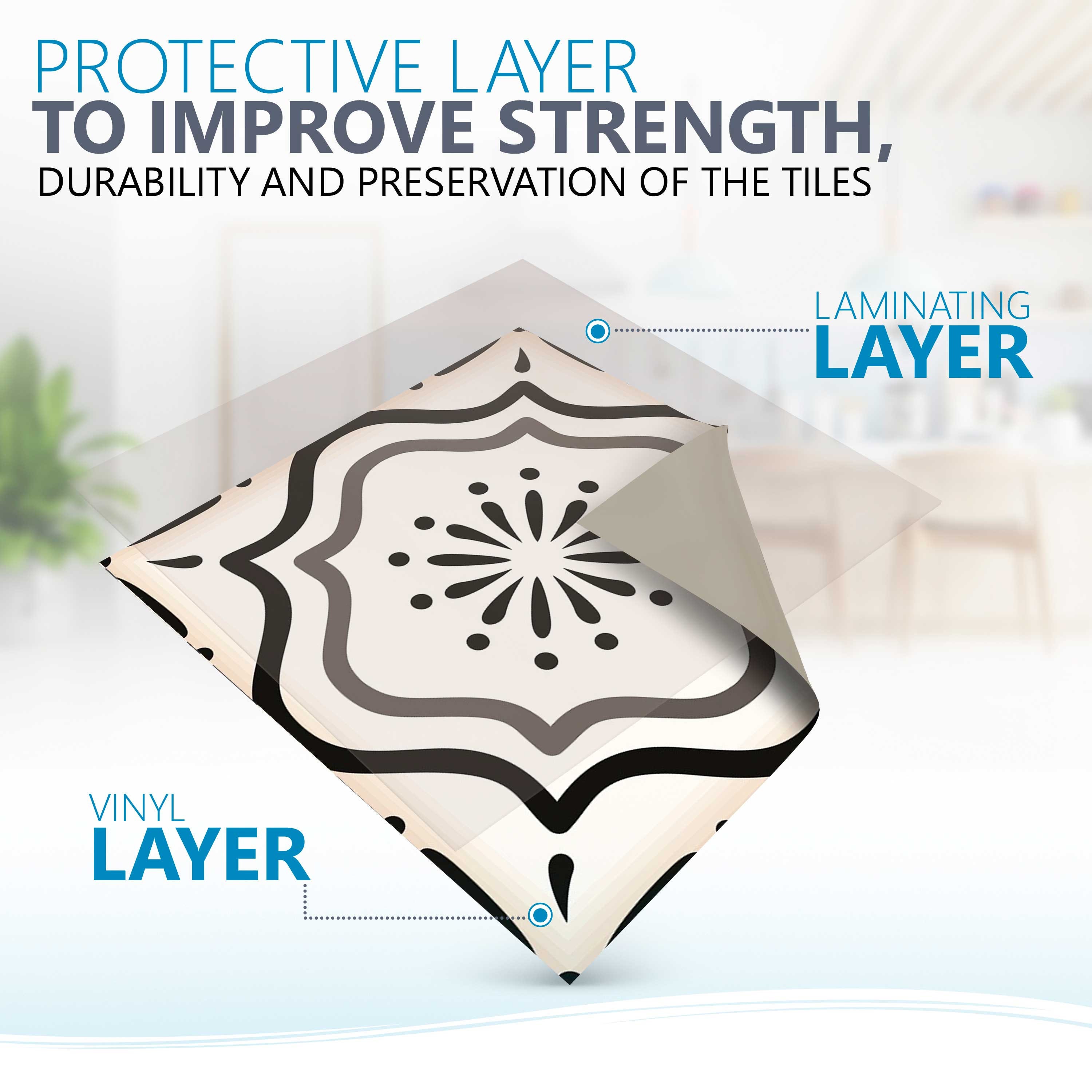 PROTECTIVE LAYER
TO IMPROVE STRENGTH,
DURABILITY AND PRESERVATION OF THE TILES

LAMINATING
LAYER

VINYL
LAYER